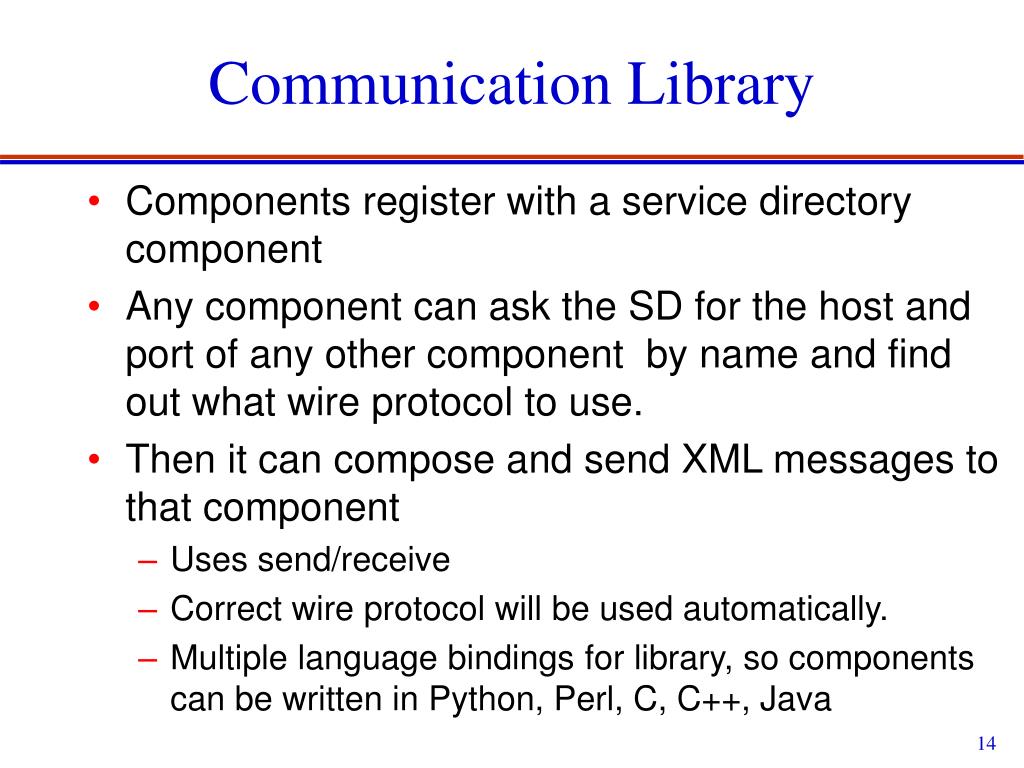 Communication Library

• Components register with a service directory component
• Any component can ask the SD for the host and port of any other component by name and find out what wire protocol to use.
• Then it can compose and send XML messages to that component
– Uses send/receive
– Correct wire protocol will be used automatically.
– Multiple language bindings for library, so components can be written in Python, Perl, C, C++, Java

14